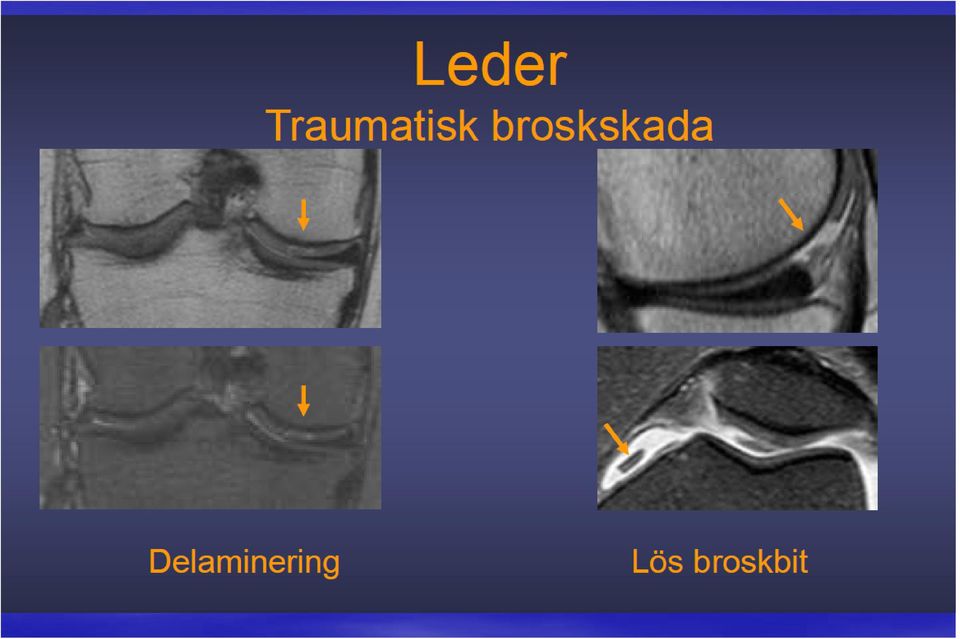 Leder
Traumatisk broskskada

Delaminering

Lös broskbit